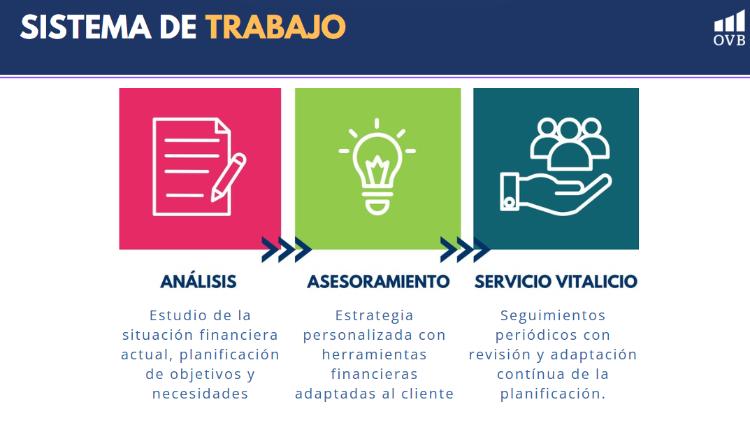 SISTEMA DE TRABAJO

OVB

ANÁLISIS

Estudio de la situación financiera actual, planificación de objetivos y necesidades

ASESORAMIENTO

Estrategia personalizada con herramientas financieras adaptadas al cliente

SERVICIO VITALICIO

Seguimientos periódicos con revisión y adaptación contínua de la planificación.